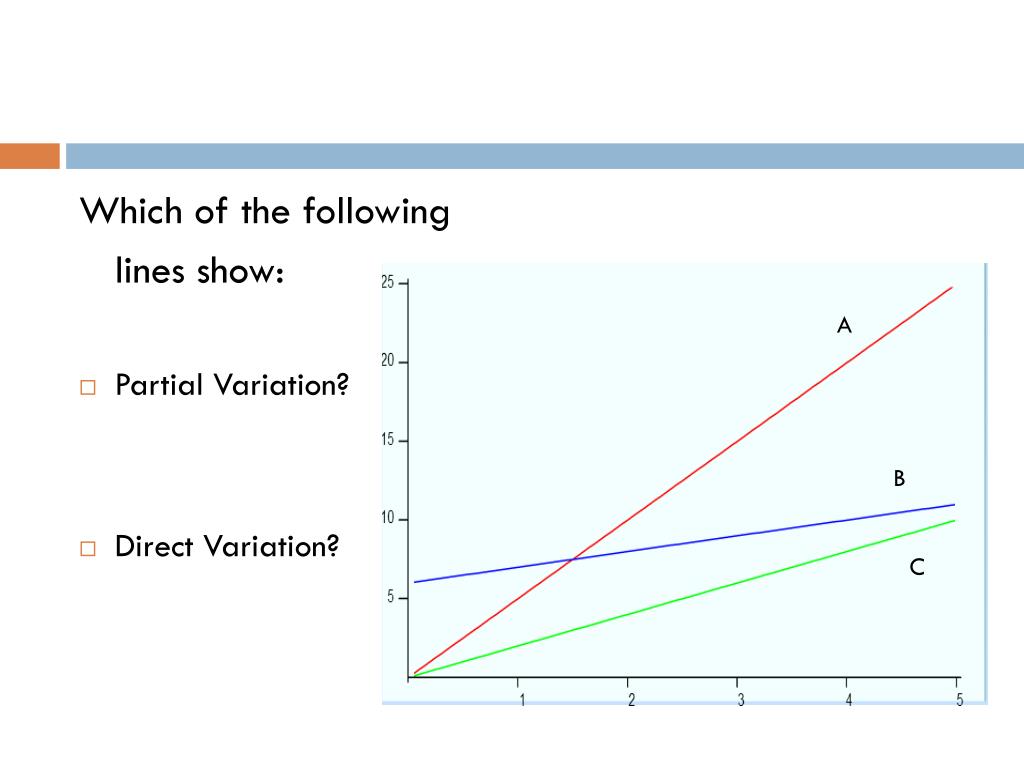 Which of the following lines show:

□ Partial Variation?

□ Direct Variation?

25
20
15
10
5
1
2
3
4
5
A
B
C